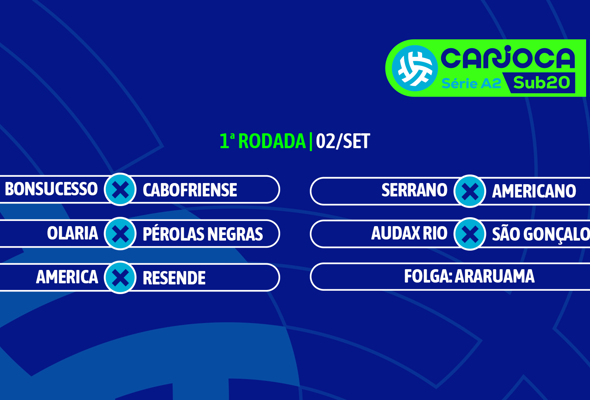 CARIOCA
Série A2 Sub20

1ª RODADA | 02/SET

BONSUCESSO X CABOFRIENSE

OLARIA X PÉROLAS NEGRAS

AMERICA X RESENDE

SERRANO X AMERICANO

AUDAX RIO X SÃO GONÇALO

FOLGA: ARARUAMA